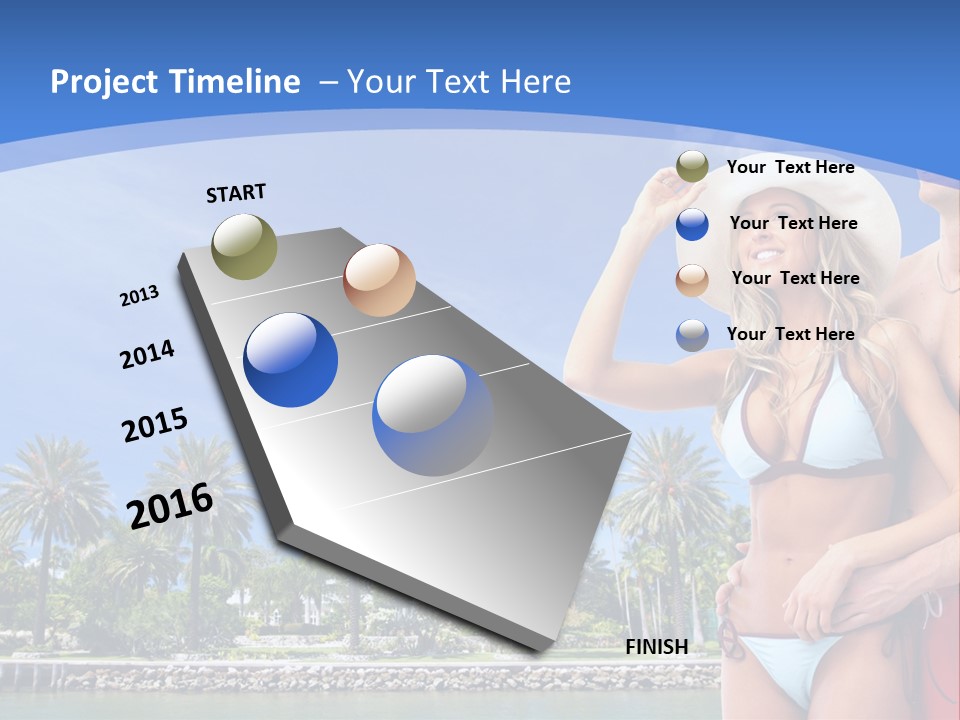 Project Timeline – Your Text Here

START

2013

2014

2015

2016

FINISH

Your Text Here

Your Text Here

Your Text Here

Your Text Here